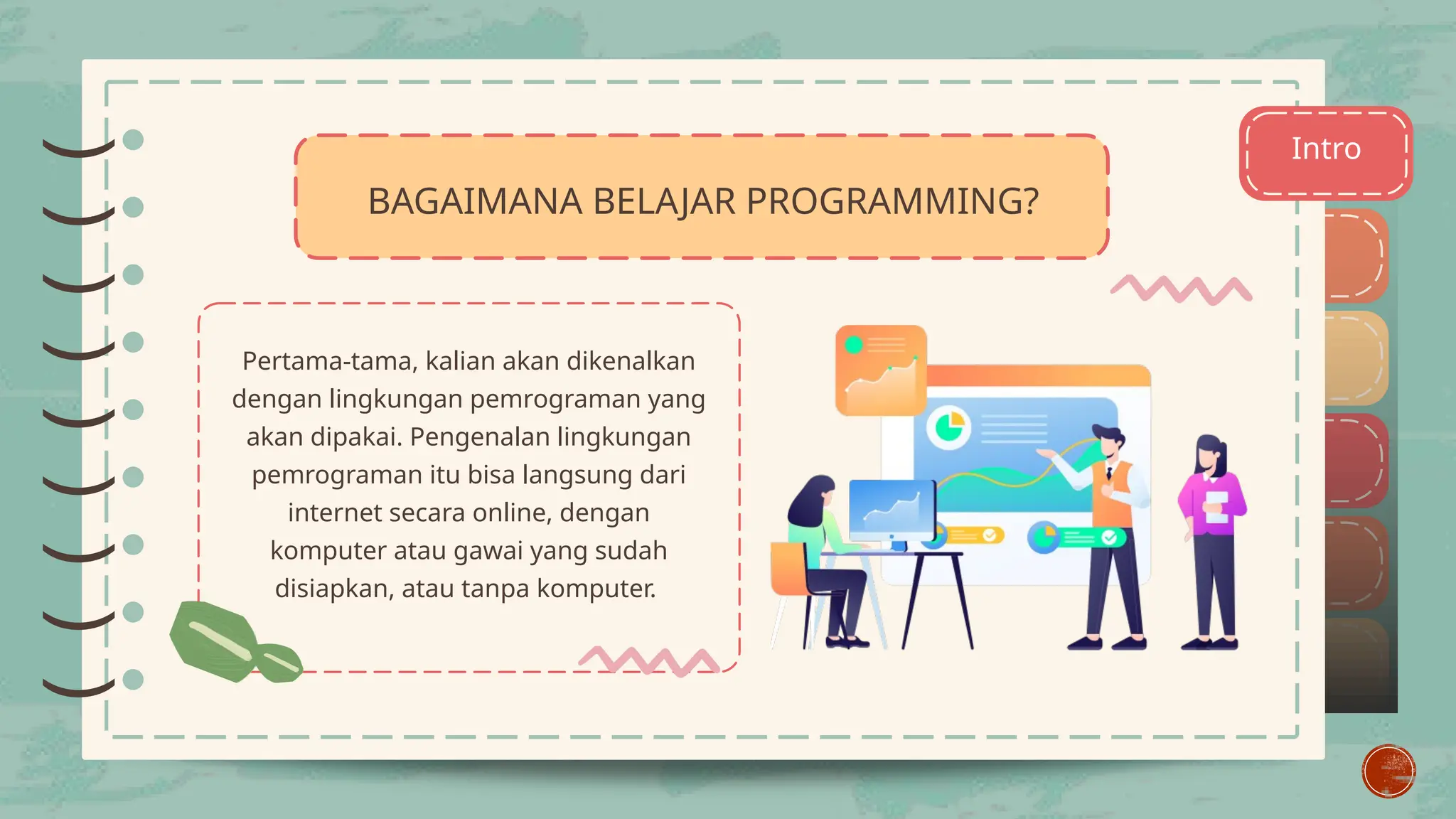 Intro

BAGAIMANA BELAJAR PROGRAMMING?

Pertama-tama, kalian akan dikenalkan dengan lingkungan pemrograman yang akan dipakai. Pengenalan lingkungan pemrograman itu bisa langsung dari internet secara online, dengan komputer atau gawai yang sudah disiapkan, atau tanpa komputer.